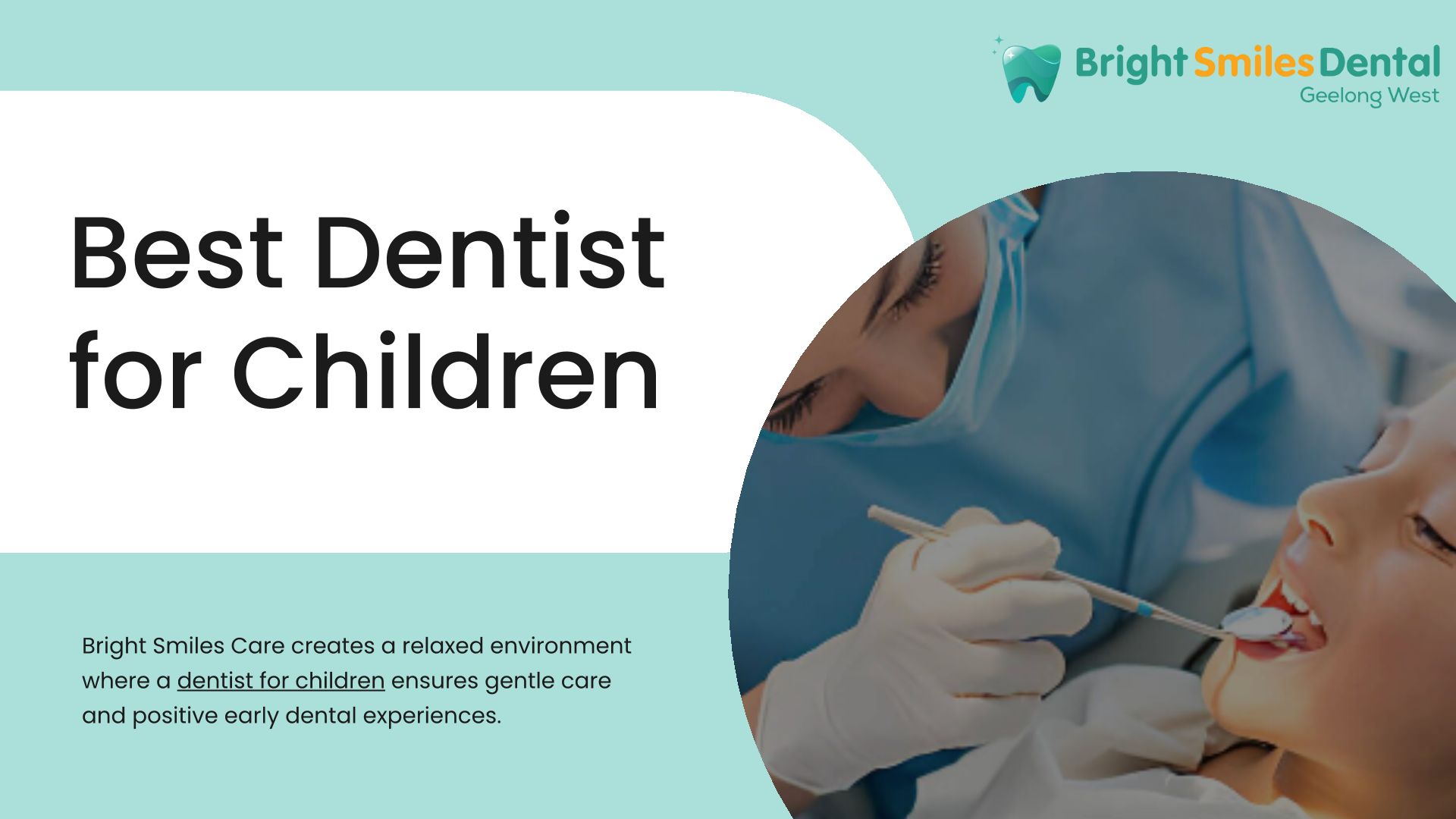 Bright Smiles Dental
Geelong West

Best Dentist for Children

Bright Smiles Care creates a relaxed environment where a dentist for children ensures gentle care and positive early dental experiences.